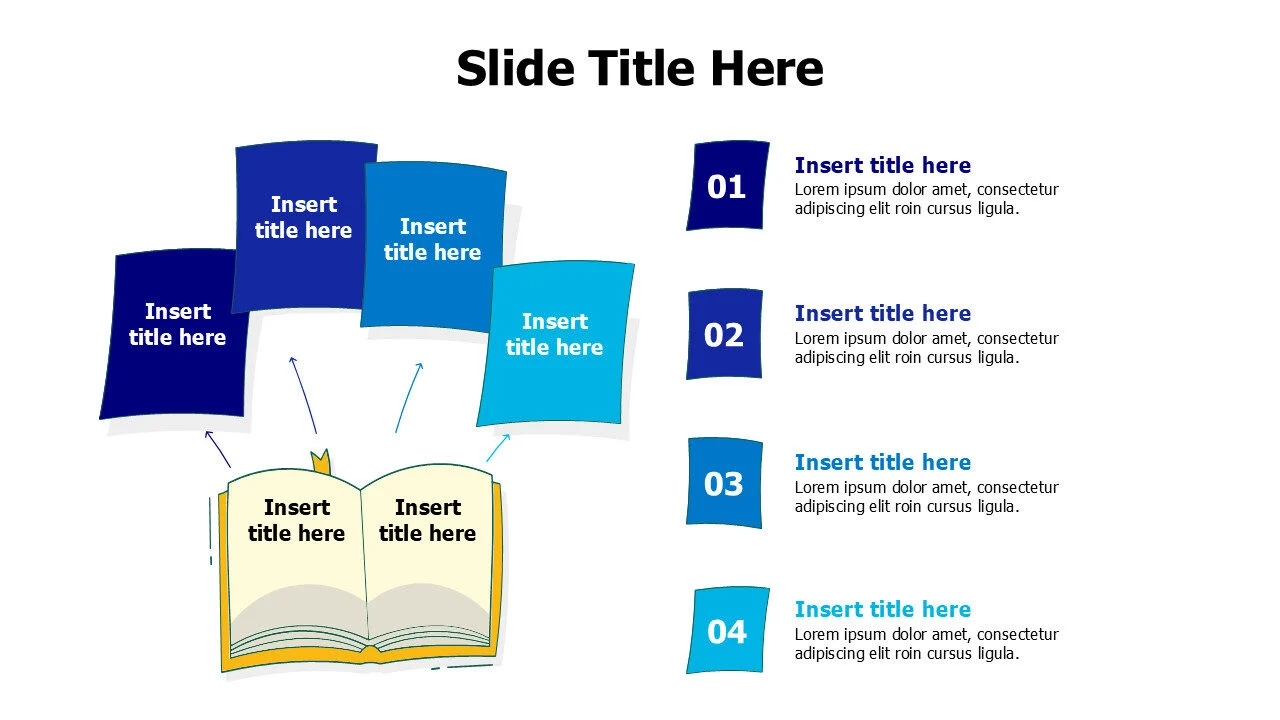 Slide Title Here

Insert title here

Insert title here

Insert title here

Insert title here

Insert title here

Insert title here

01

Insert title here

Lorem ipsum dolor amet, consectetur adipiscing elit roin cursus ligula.

02

Insert title here

Lorem ipsum dolor amet, consectetur adipiscing elit roin cursus ligula.

03

Insert title here

Lorem ipsum dolor amet, consectetur adipiscing elit roin cursus ligula.

04

Insert title here

Lorem ipsum dolor amet, consectetur adipiscing elit roin cursus ligula.